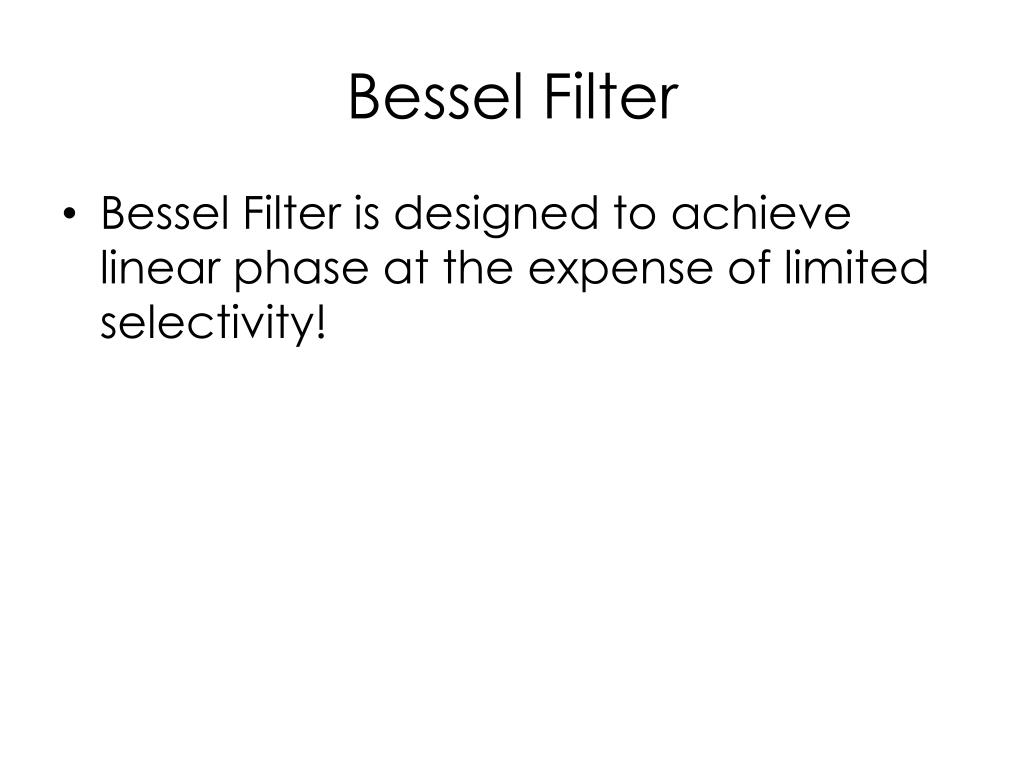 Bessel Filter

• Bessel Filter is designed to achieve linear phase at the expense of limited selectivity!